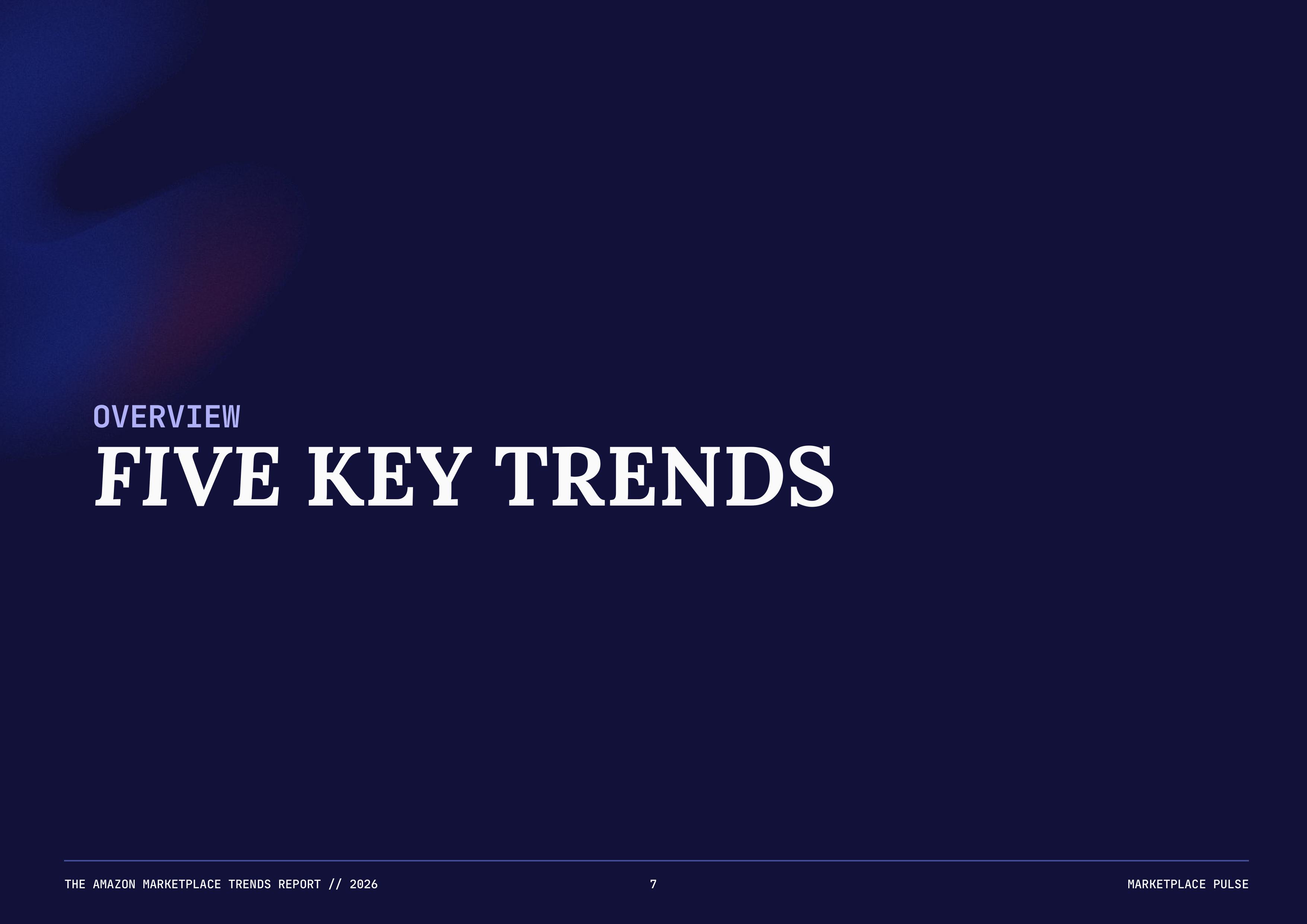 OVERVIEW
FIVE KEY TRENDS

THE AMAZON MARKETPLACE TRENDS REPORT // 2026
7
MARKETPLACE PULSE